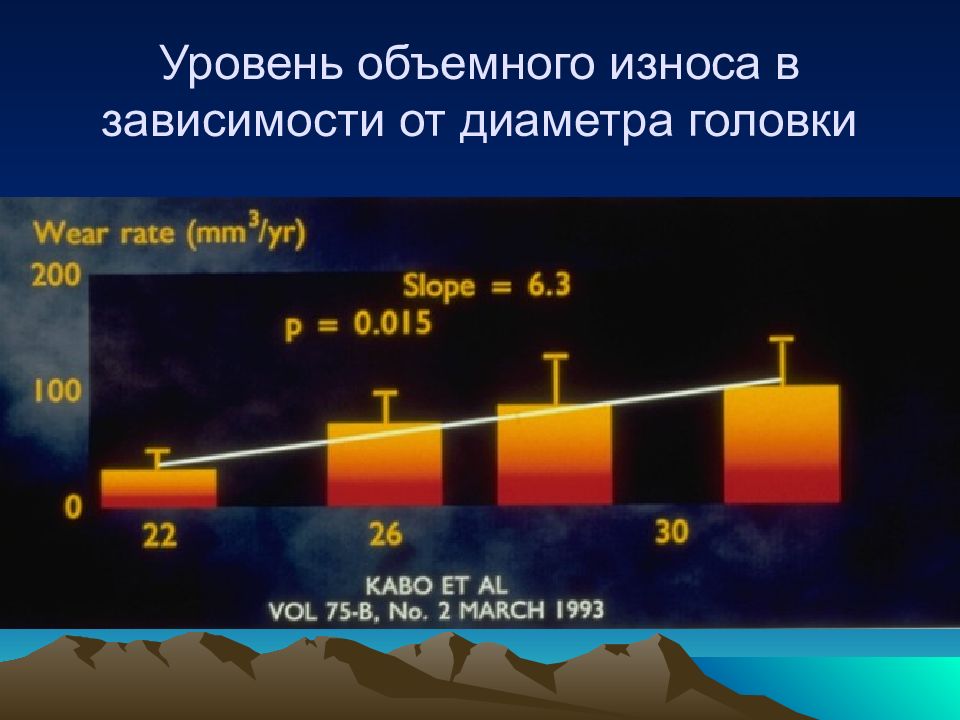 Уровень объемного износа в зависимости от диаметра головки

Wear rate ($mm^3$/yr)

200

100

0

Slope = 6.3

p = 0.015

22

26

30

KABO ET AL
VOL 75-B, No. 2 MARCH 1993